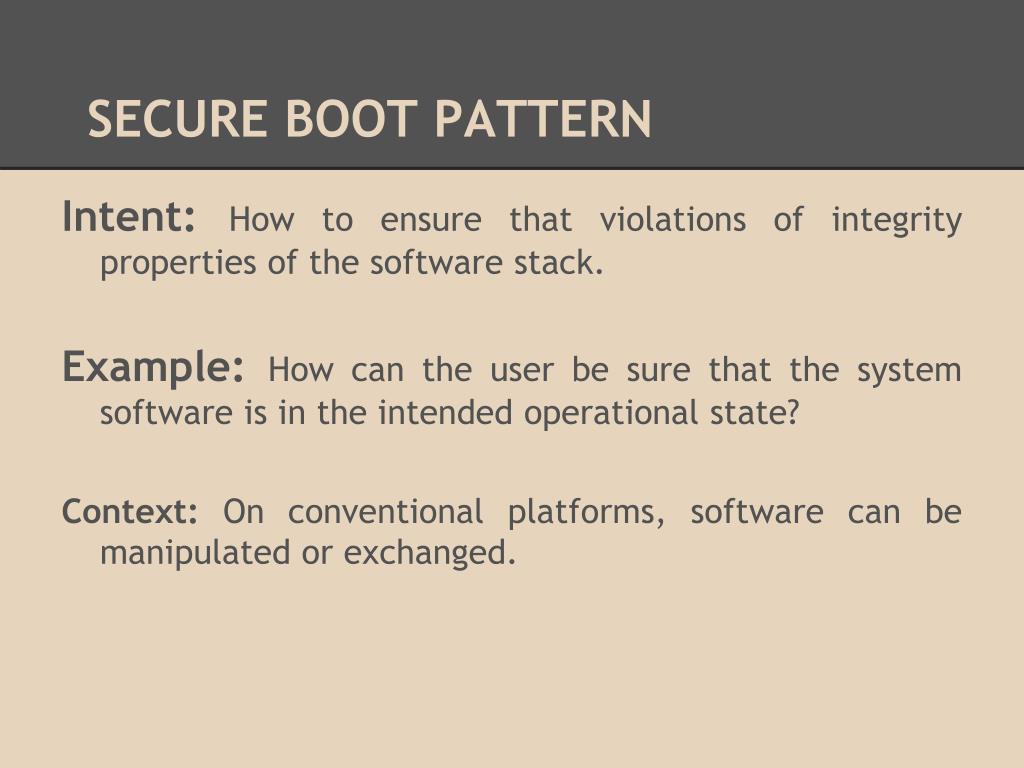 SECURE BOOT PATTERN

Intent: How to ensure that violations of integrity properties of the software stack.

Example: How can the user be sure that the system software is in the intended operational state?

Context: On conventional platforms, software can be manipulated or exchanged.